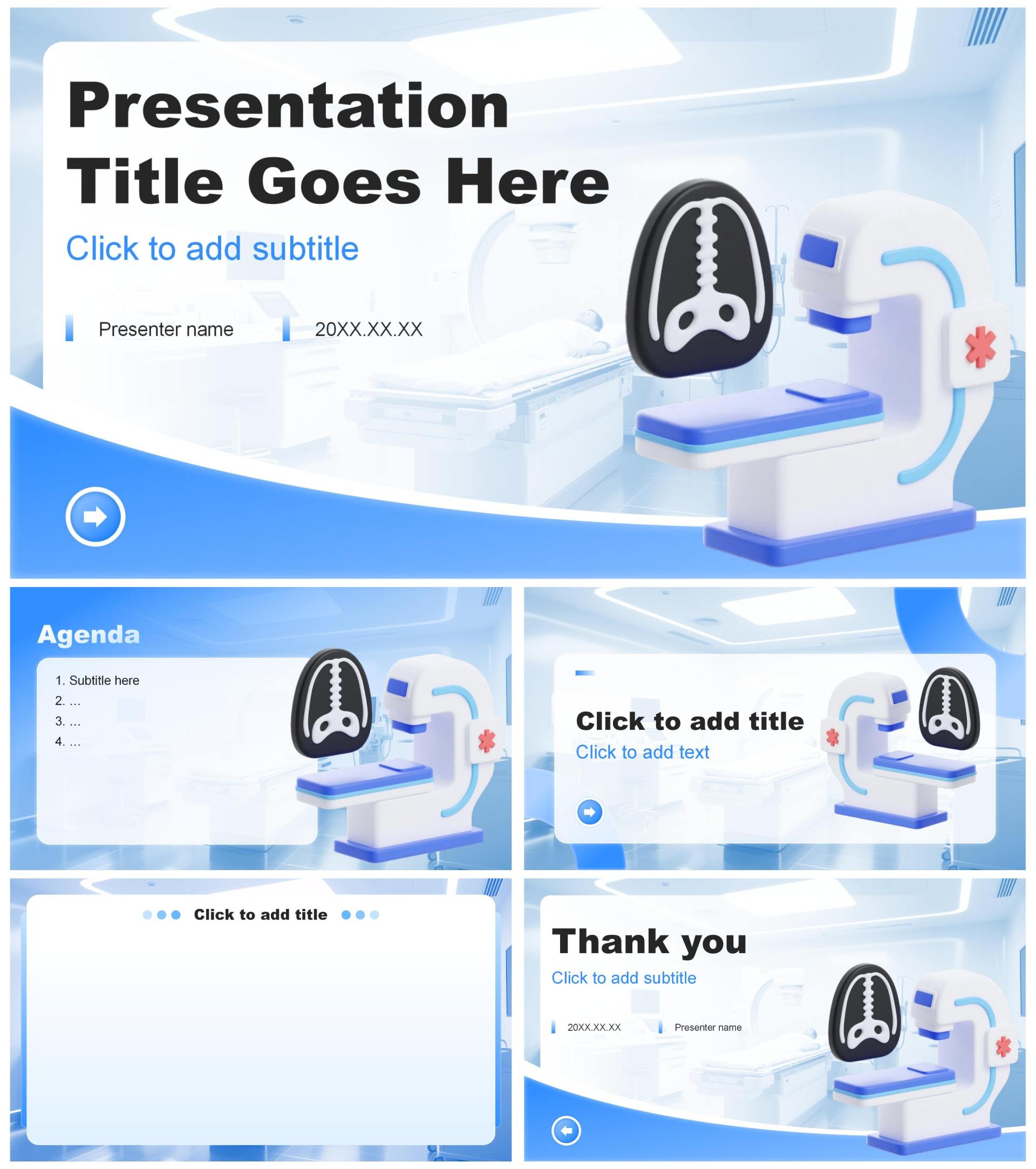 Presentation Title Goes Here

Click to add subtitle

Presenter name

20XX.XX.XX

Agenda

1. Subtitle here
2. …
3. …
4. …

Click to add title

Click to add text

Click to add title

Thank you

Click to add subtitle

20XX.XX.XX

Presenter name